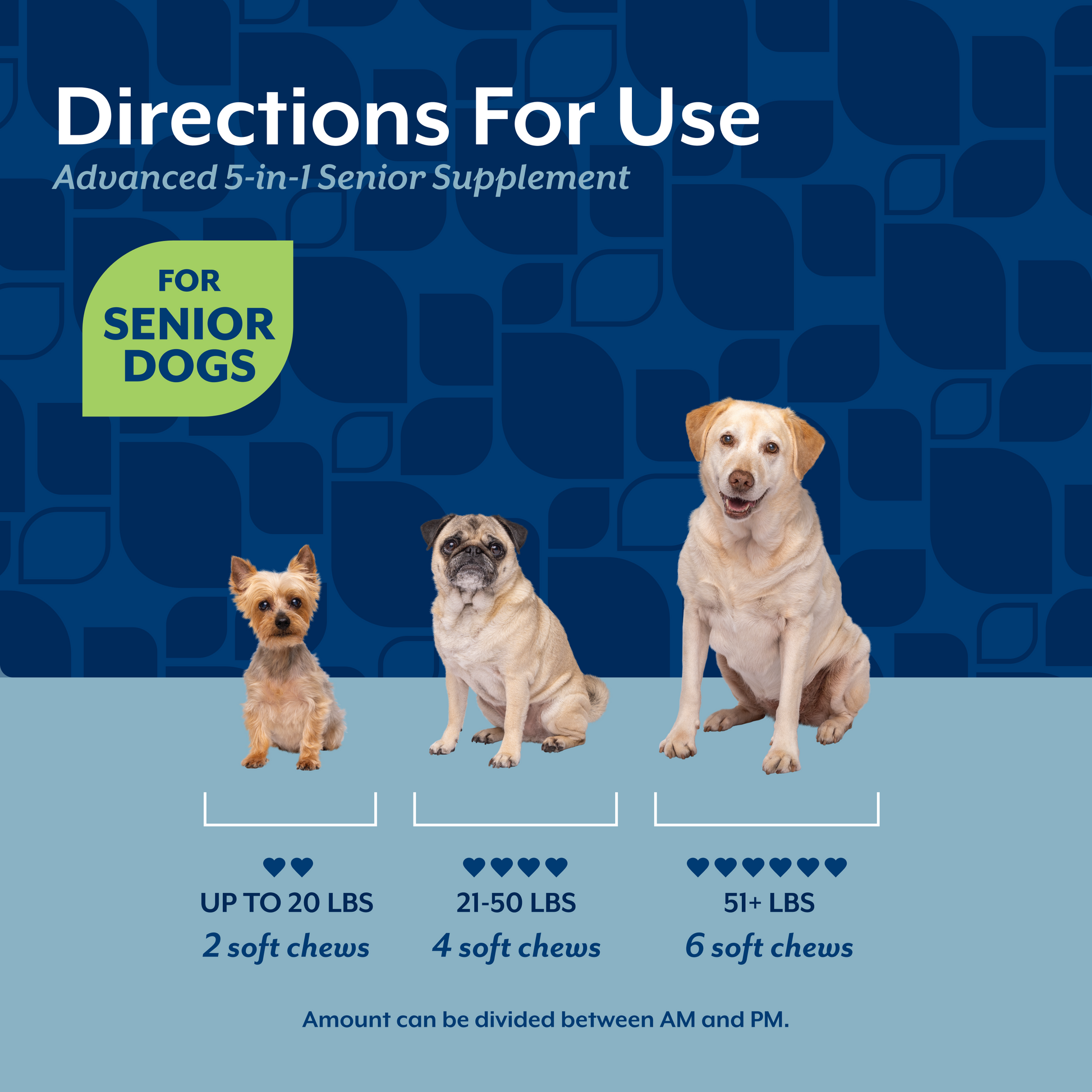 Directions For Use
Advanced 5-in-1 Senior Supplement

FOR SENIOR DOGS

UP TO 20 LBS
2 soft chews

21-50 LBS
4 soft chews

51+ LBS
6 soft chews

Amount can be divided between AM and PM.